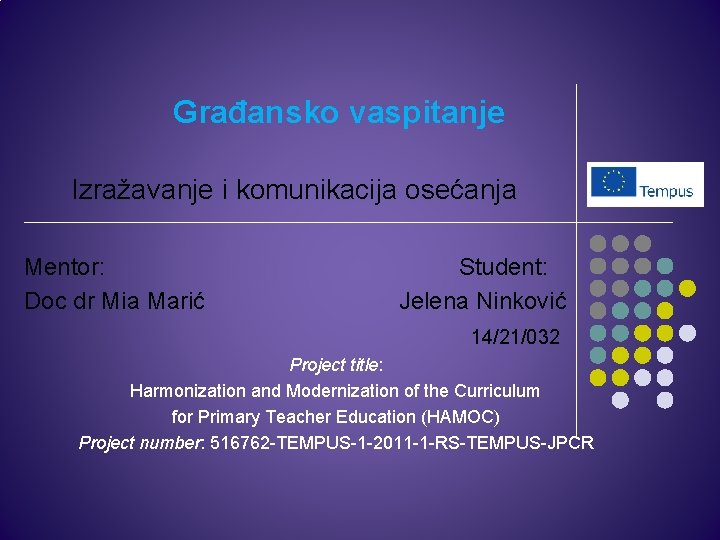 Građansko vaspitanje

Izražavanje i komunikacija osećanja

Tempus

Mentor:
Doc dr Mia Marić

Student:
Jelena Ninković
14/21/032

Project title:
Harmonization and Modernization of the Curriculum for Primary Teacher Education (HAMOC)
Project number: 516762-TEMPUS-1-2011-1-RS-TEMPUS-JPCR